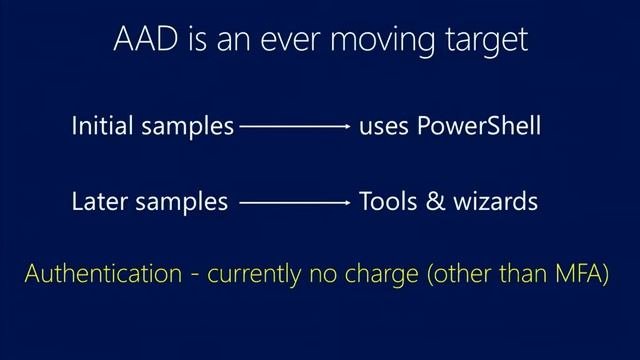 AAD is an ever moving target

Initial samples → uses PowerShell

Later samples → Tools & wizards

Authentication - currently no charge (other than MFA)